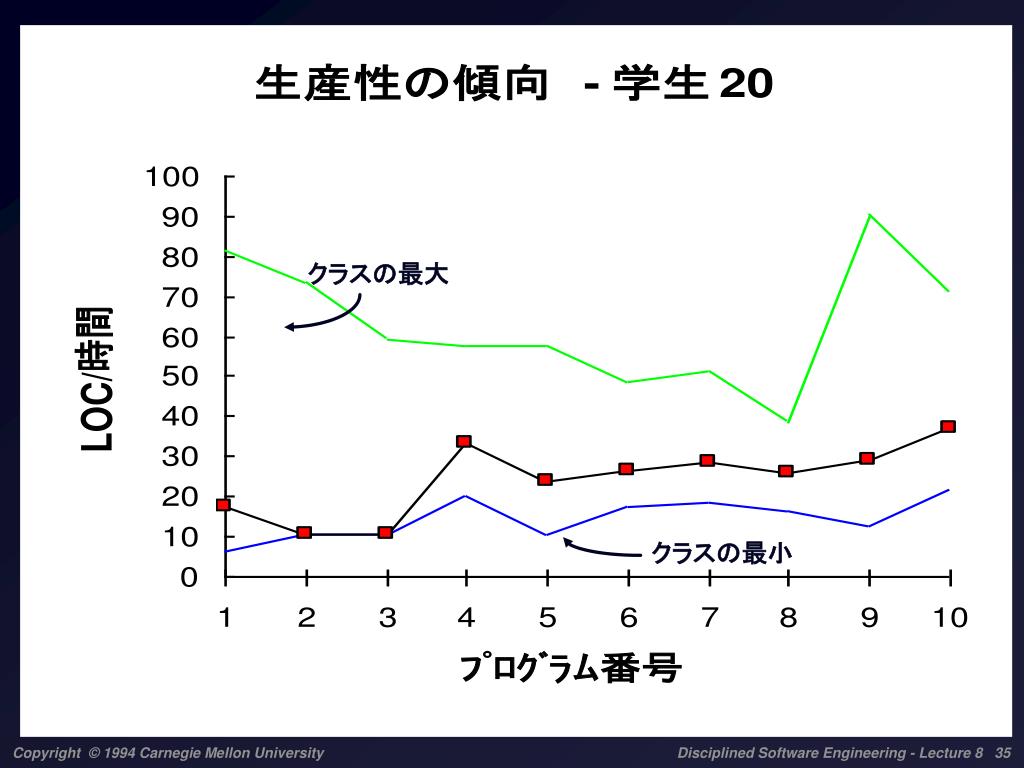 生産性の傾向 - 学生 20

LOC/時間

100
90
80
70
60
50
40
30
20
10
0

クラスの最大

クラスの最小

1 2 3 4 5 6 7 8 9 10

プログラム番号

Copyright © 1994 Carnegie Mellon University

Disciplined Software Engineering - Lecture 8 35